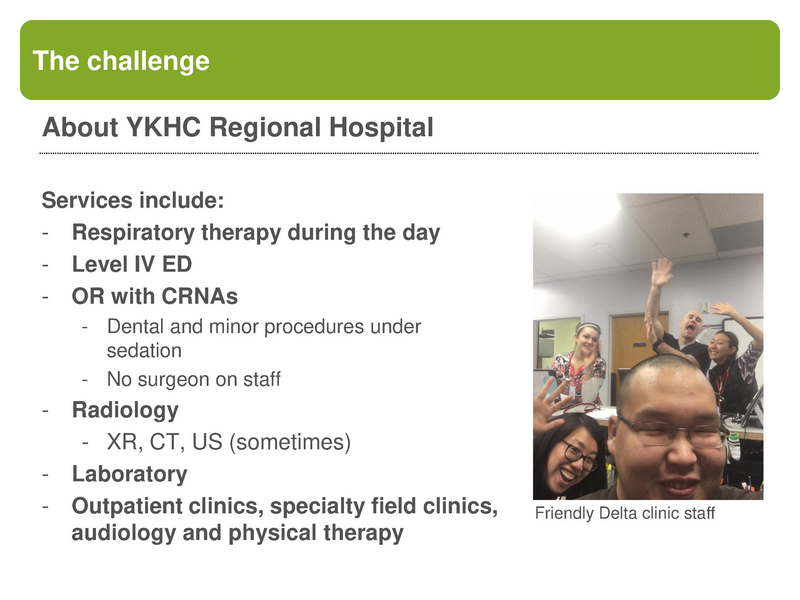 The challenge

About YKHC Regional Hospital

Services include:
- Respiratory therapy during the day
- Level IV ED
- OR with CRNAs
  - Dental and minor procedures under sedation
  - No surgeon on staff
- Radiology
  - XR, CT, US (sometimes)
- Laboratory
- Outpatient clinics, specialty field clinics, audiology and physical therapy

Friendly Delta clinic staff